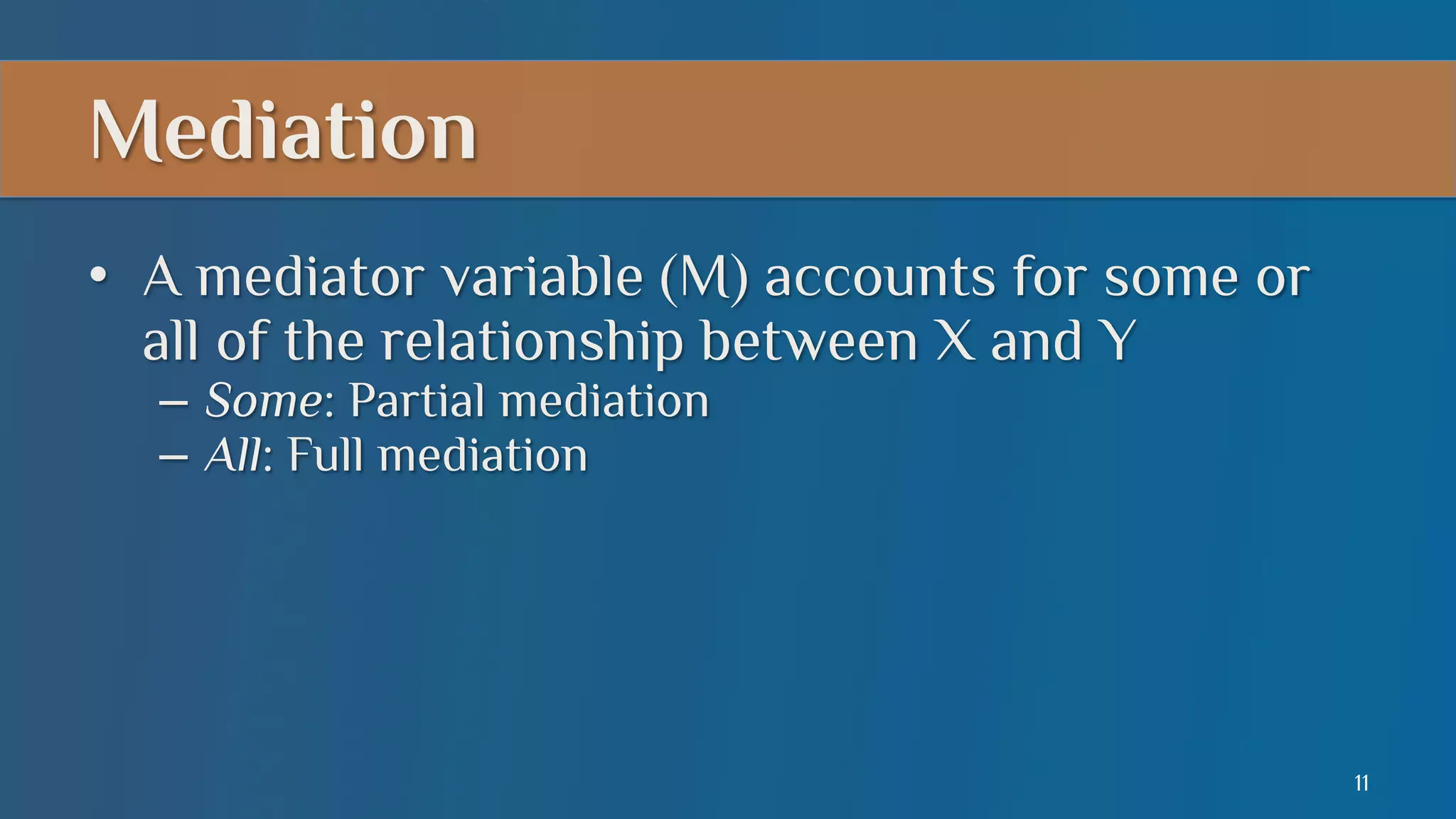 Mediation

• A mediator variable (M) accounts for some or all of the relationship between X and Y
  – Some: Partial mediation
  – All: Full mediation

11